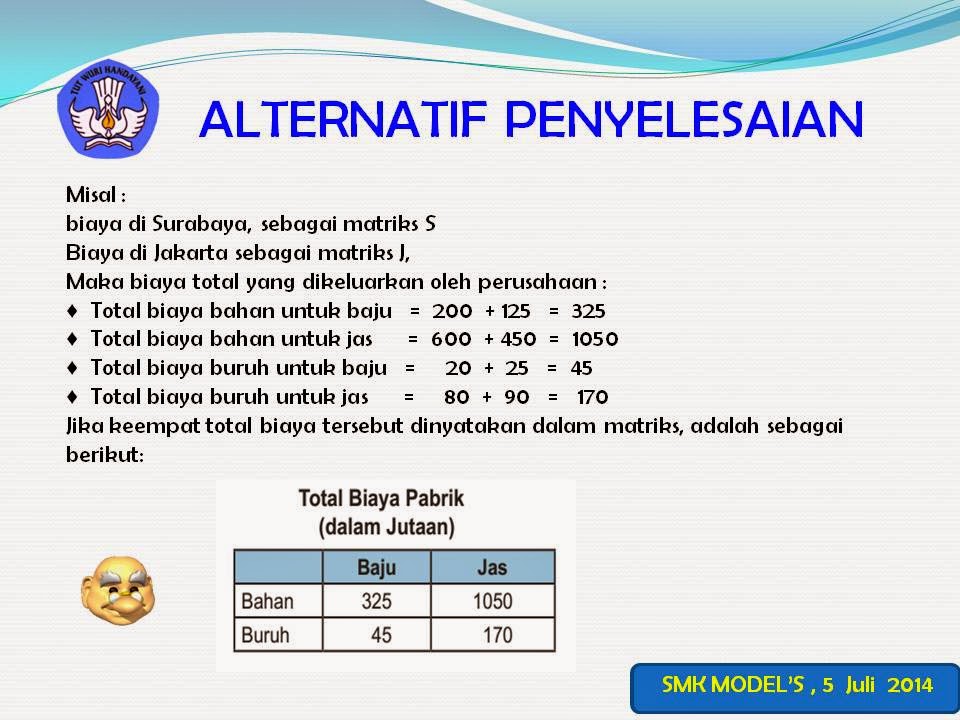 TUT WURI HANDAYANI

ALTERNATIF PENYELESAIAN

Misal :
biaya di Surabaya, sebagai matriks S
Biaya di Jakarta sebagai matriks J,
Maka biaya total yang dikeluarkan oleh perusahaan :
♦ Total biaya bahan untuk baju = 200 + 125 = 325
♦ Total biaya bahan untuk jas = 600 + 450 = 1050
♦ Total biaya buruh untuk baju = 20 + 25 = 45
♦ Total biaya buruh untuk jas = 80 + 90 = 170
Jika keempat total biaya tersebut dinyatakan dalam matriks, adalah sebagai berikut:

Total Biaya Pabrik
(dalam Jutaan)

| | Baju | Jas |
|---|---|---|
| Bahan | 325 | 1050 |
| Buruh | 45 | 170 |

SMK MODEL'S , 5 Juli 2014